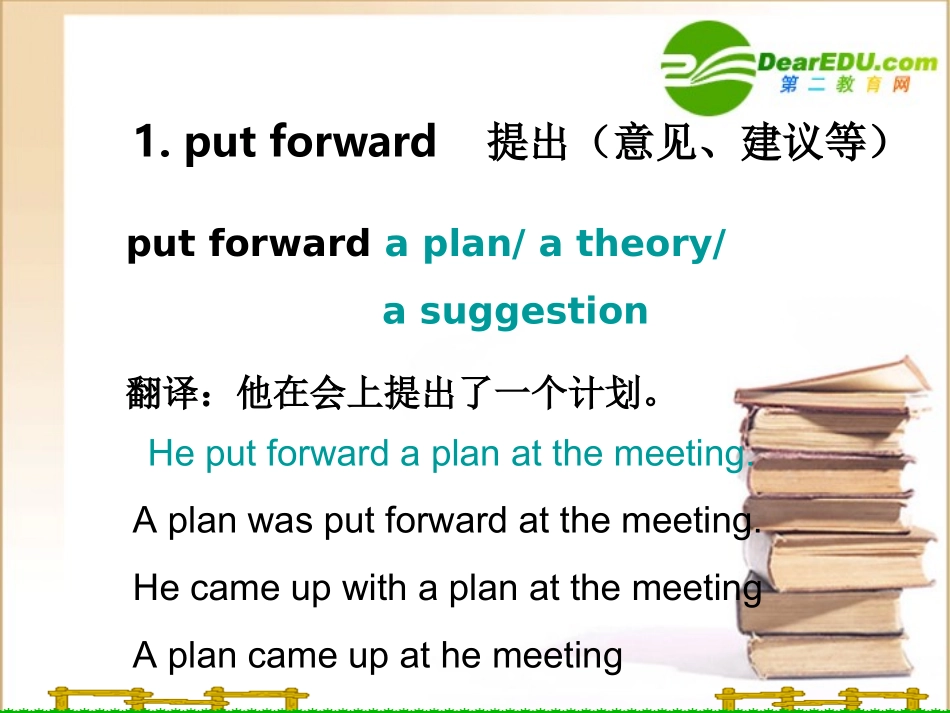 DearEDU.com
第二教育网

1. put forward 提出（意见、建议等）

put forward a plan/ a theory/ a suggestion

翻译：他在会上提出了一个计划。

He put forward a plan at the meeting.

A plan was put forward at the meeting.

He came up with a plan at the meeting

A plan came up at he meeting